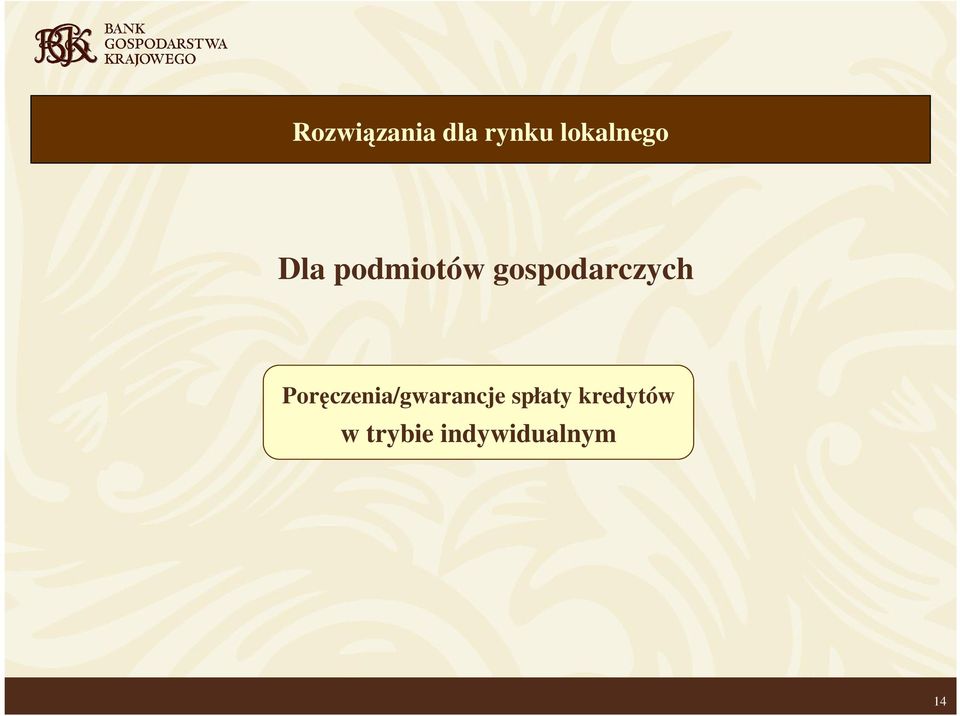 BGK BANK GOSPODARSTWA KRAJOWEGO

Rozwiązania dla rynku lokalnego

Dla podmiotów gospodarczych

Poręczenia/gwarancje spłaty kredytów w trybie indywidualnym

14